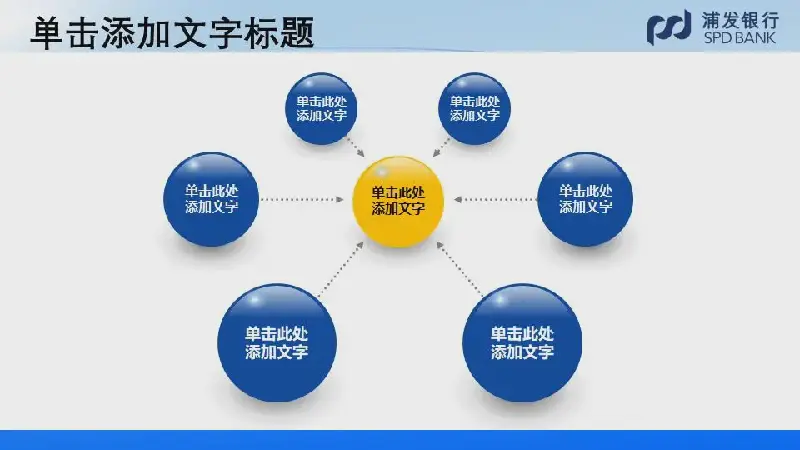 单击添加文字标题

浦发银行
SPD BANK

单击此处添加文字

单击此处添加文字

单击此处添加文字

单击此处添加文字

单击此处添加文字

单击此处添加文字

单击此处添加文字